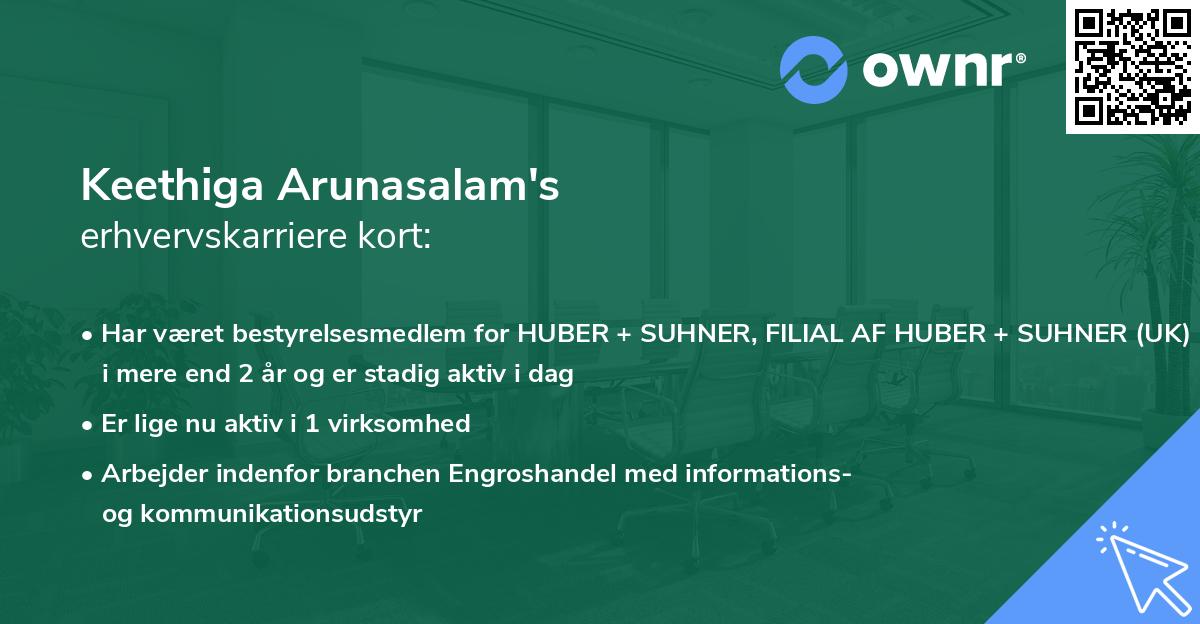 ownr®

Keethiga Arunasalam's
erhvervskarriere kort:

• Har været bestyrelsesmedlem for HUBER + SUHNER, FILIAL AF HUBER + SUHNER (UK) i mere end 2 år og er stadig aktiv i dag

• Er lige nu aktiv i 1 virksomhed

• Arbejder indenfor branchen Engroshandel med informations- og kommunikationsudstyr